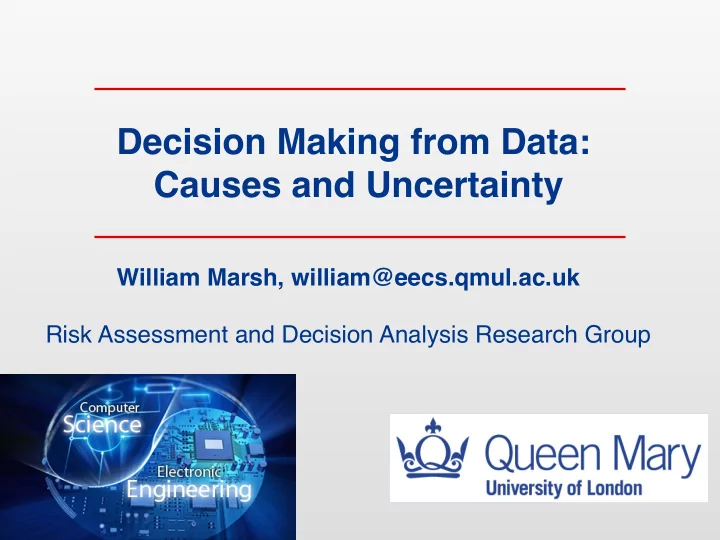 Decision Making from Data: Causes and Uncertainty

William Marsh, william@eecs.qmul.ac.uk

Risk Assessment and Decision Analysis Research Group

Computer
Science
Electronic
Engineering

Queen Mary
University of London